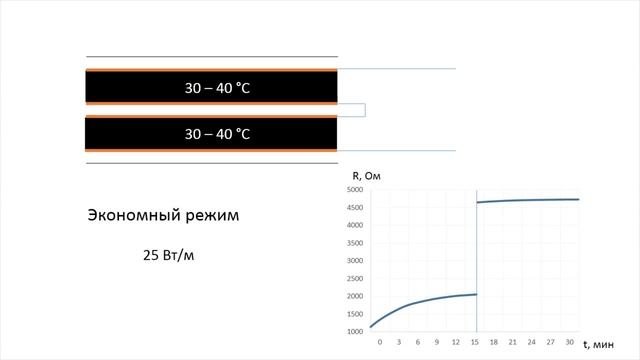 30 – 40 °C

30 – 40 °C

Экономный режим

25 Вт/м

R, Ом

5000
4500
4000
3500
3000
2500
2000
1500
1000

0 3 6 9 12 15 18 21 24 27 30 t, мин